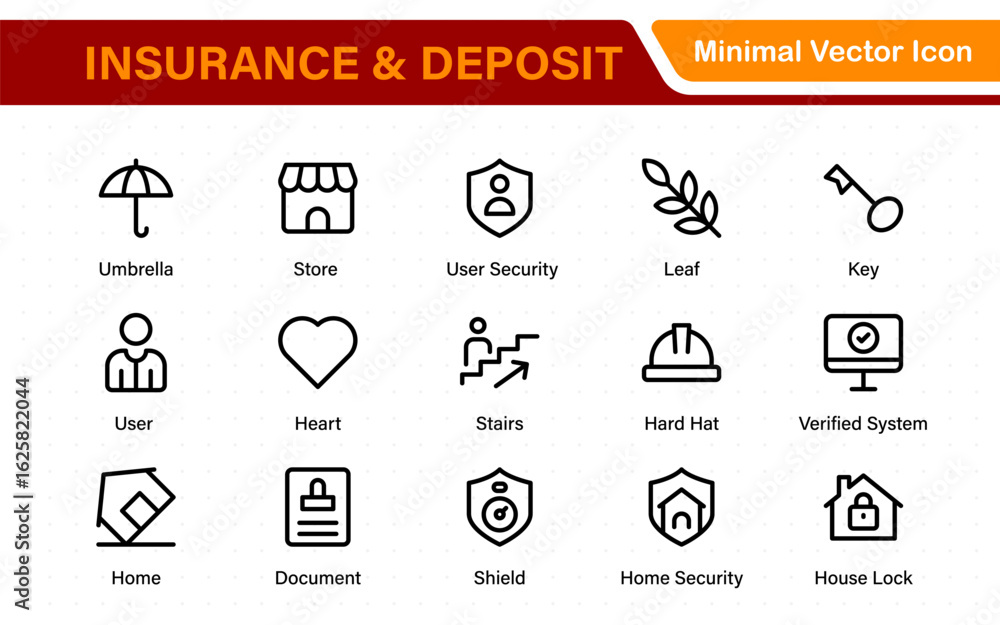 INSURANCE & DEPOSIT
Minimal Vector Icon

Umbrella
Store
User Security
Leaf
Key

User
Heart
Stairs
Hard Hat
Verified System

Home
Document
Shield
Home Security
House Lock

Adobe Stock | #1625822044